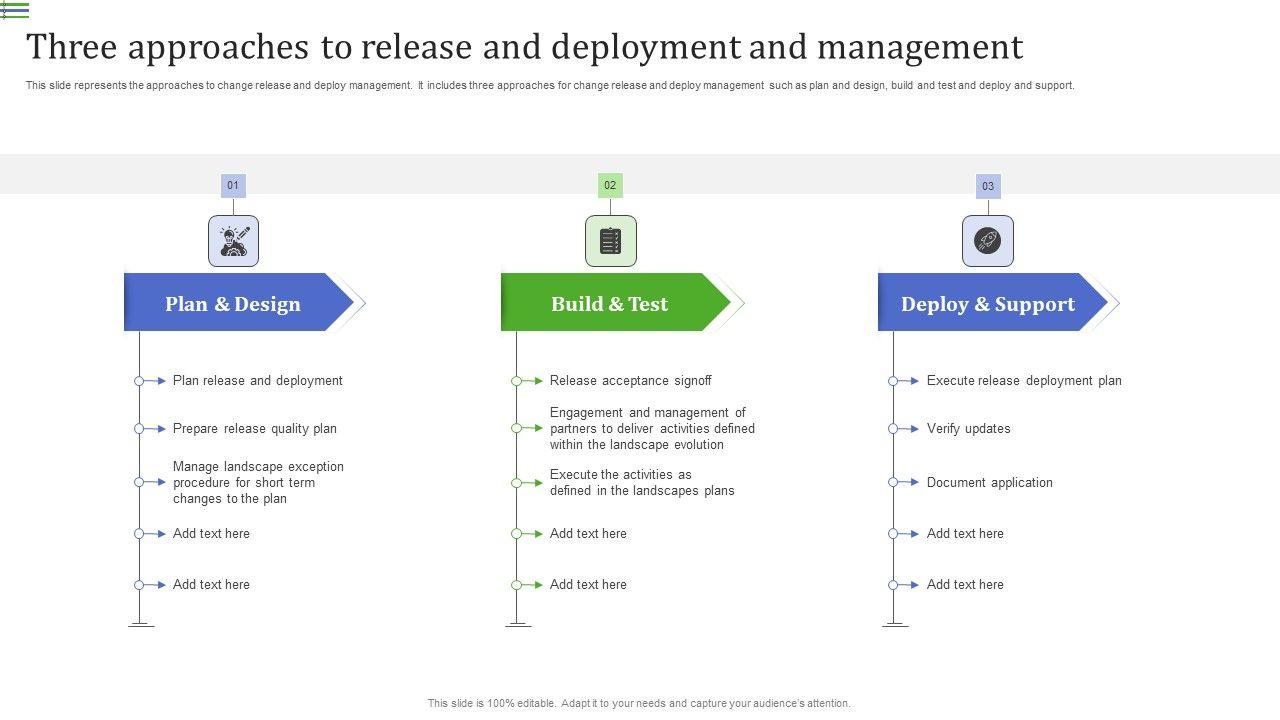 Three approaches to release and deployment and management

This slide represents the approaches to change release and deploy management. It includes three approaches for change release and deploy management such as plan and design, build and test and deploy and support.

01

Plan & Design

Plan release and deployment

Prepare release quality plan

Manage landscape exception procedure for short term changes to the plan

Add text here

Add text here

02

Build & Test

Release acceptance signoff

Engagement and management of partners to deliver activities defined within the landscape evolution

Execute the activities as defined in the landscapes plans

Add text here

Add text here

03

Deploy & Support

Execute release deployment plan

Verify updates

Document application

Add text here

Add text here

This slide is 100% editable. Adapt it to your needs and capture your audience's attention.